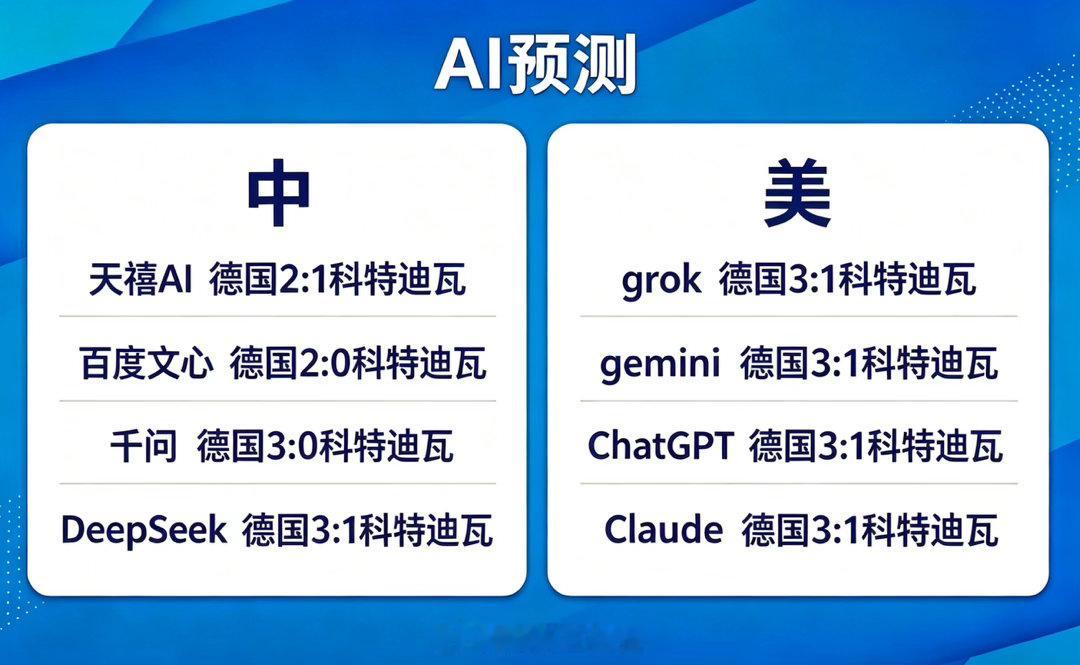 AI预测

中

天禧AI 德国2:1科特迪瓦

百度文心 德国2:0科特迪瓦

千问 德国3:0科特迪瓦

DeepSeek 德国3:1科特迪瓦

美

grok 德国3:1科特迪瓦

gemini 德国3:1科特迪瓦

ChatGPT 德国3:1科特迪瓦

Claude 德国3:1科特迪瓦